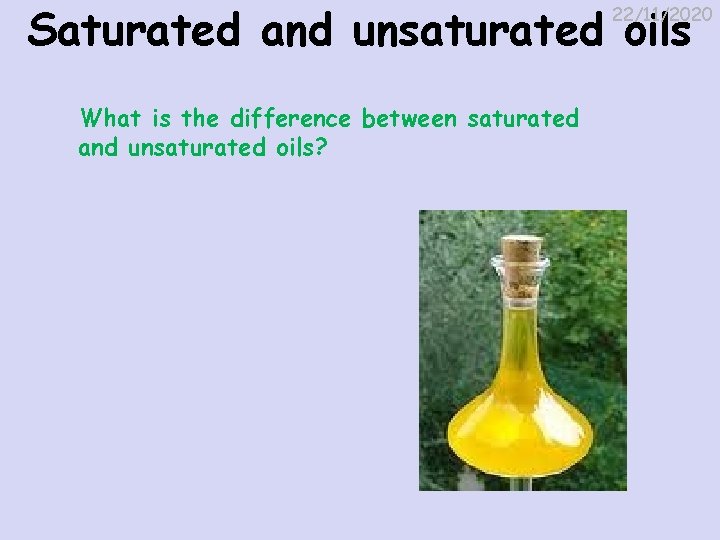 22/11/2020

Saturated and unsaturated oils

What is the difference between saturated and unsaturated oils?